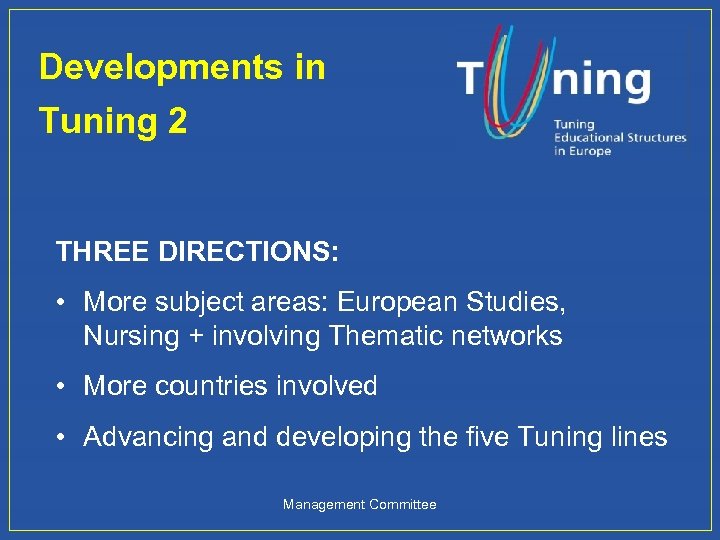 Developments in Tuning 2

Tuning

Tuning Educational Structures in Europe

THREE DIRECTIONS:

• More subject areas: European Studies, Nursing + involving Thematic networks

• More countries involved

• Advancing and developing the five Tuning lines

Management Committee